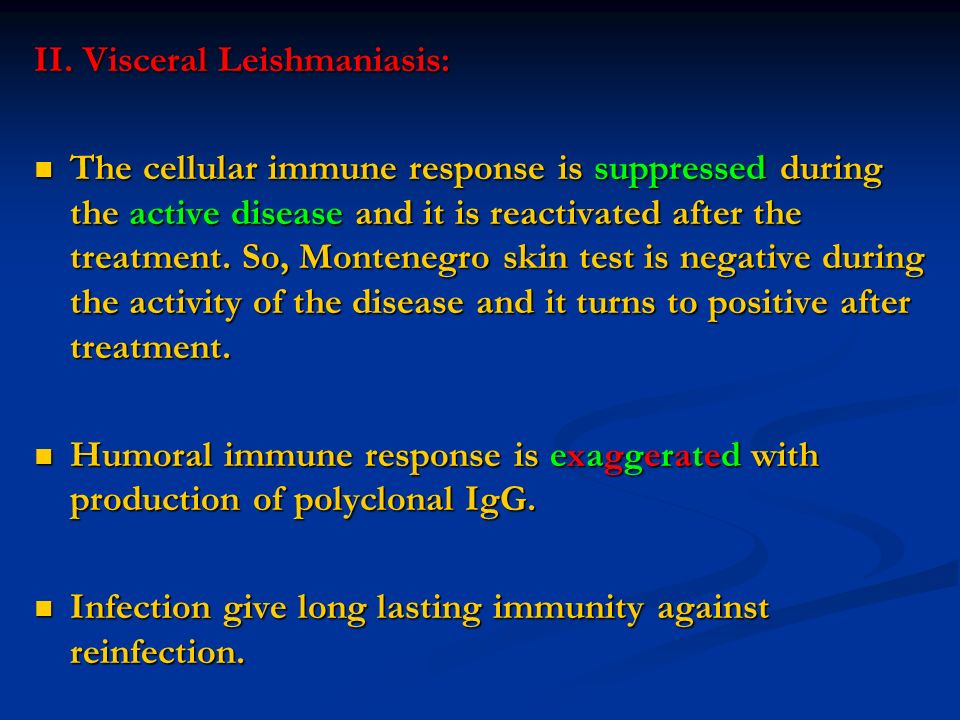 II. Visceral Leishmaniasis:

- The cellular immune response is suppressed during the active disease and it is reactivated after the treatment. So, Montenegro skin test is negative during the activity of the disease and it turns to positive after treatment.

- Humoral immune response is exaggerated with production of polyclonal IgG.

- Infection give long lasting immunity against reinfection.